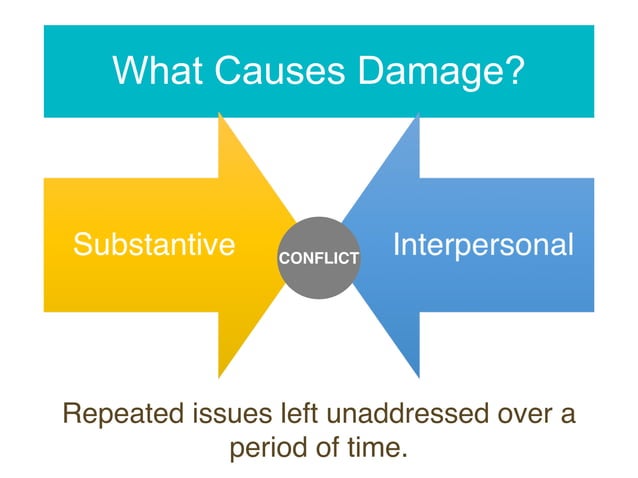 What Causes Damage?

Substantive

CONFLICT

Interpersonal

Repeated issues left unaddressed over a period of time.